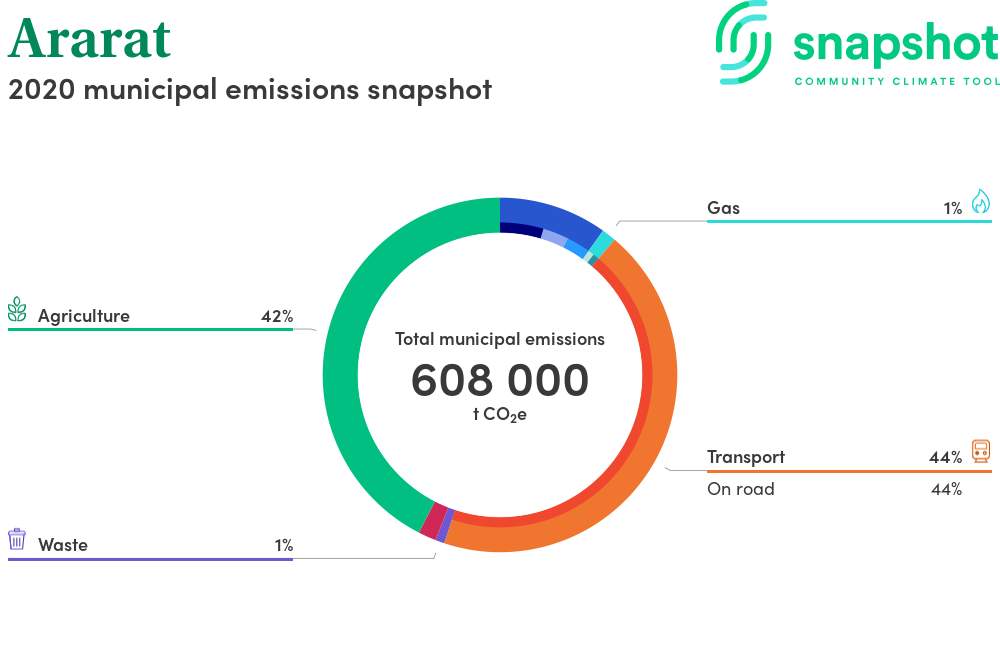 Ararat
2020 municipal emissions snapshot

snapshot
COMMUNITY CLIMATE TOOL

Gas 1%

Agriculture 42%

Total municipal emissions
608 000
t $CO_2e$

Transport 44%
On road 44%

Waste 1%